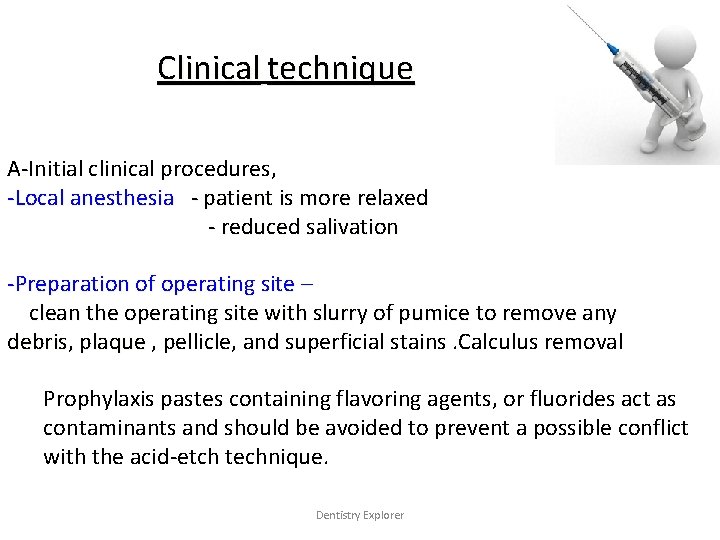 Clinical technique

A-Initial clinical procedures,
-Local anesthesia - patient is more relaxed
- reduced salivation

-Preparation of operating site –
clean the operating site with slurry of pumice to remove any debris, plaque , pellicle, and superficial stains .Calculus removal

Prophylaxis pastes containing flavoring agents, or fluorides act as contaminants and should be avoided to prevent a possible conflict with the acid-etch technique.

Dentistry Explorer